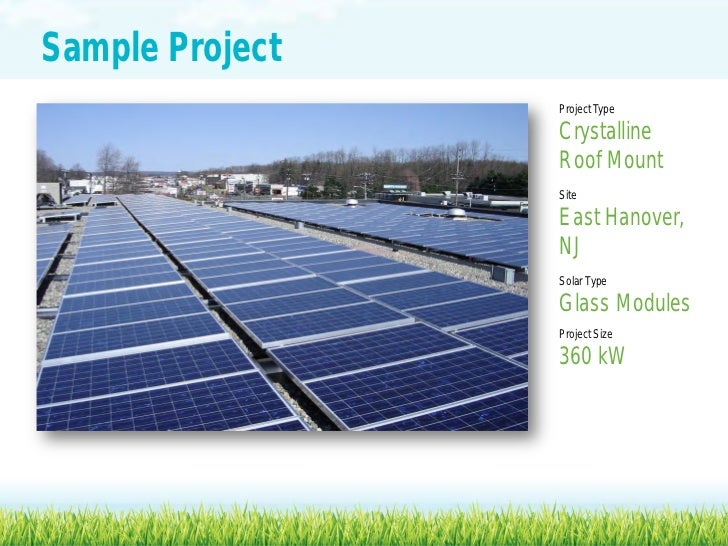 Sample Project

Project Type
Crystalline Roof Mount

Site
East Hanover, NJ

Solar Type
Glass Modules

Project Size
360 kW